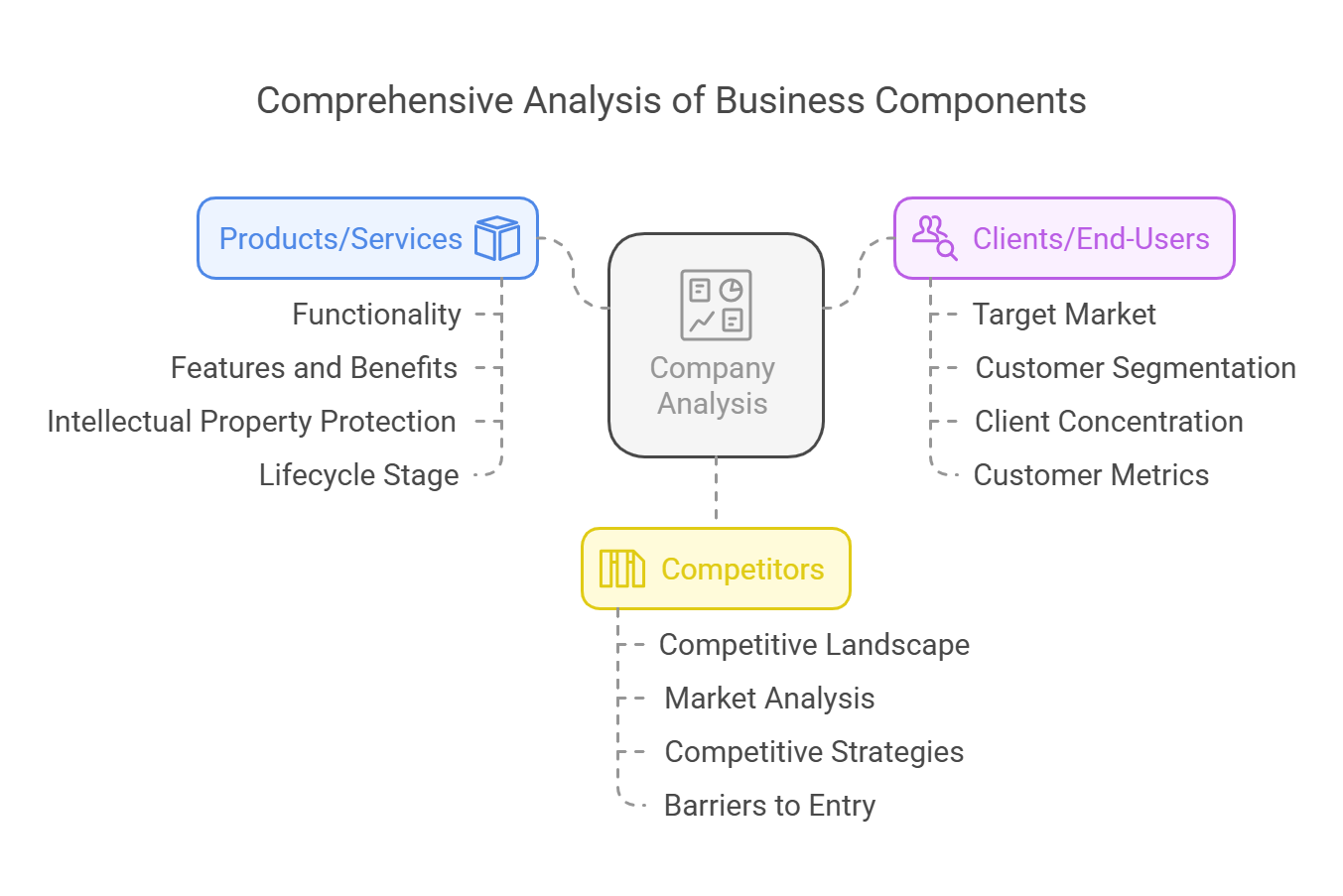 Comprehensive Analysis of Business Components

Products/Services

Functionality

Features and Benefits

Intellectual Property Protection

Lifecycle Stage

Company Analysis

Clients/End-Users

Target Market

Customer Segmentation

Client Concentration

Customer Metrics

Competitors

Competitive Landscape

Market Analysis

Competitive Strategies

Barriers to Entry